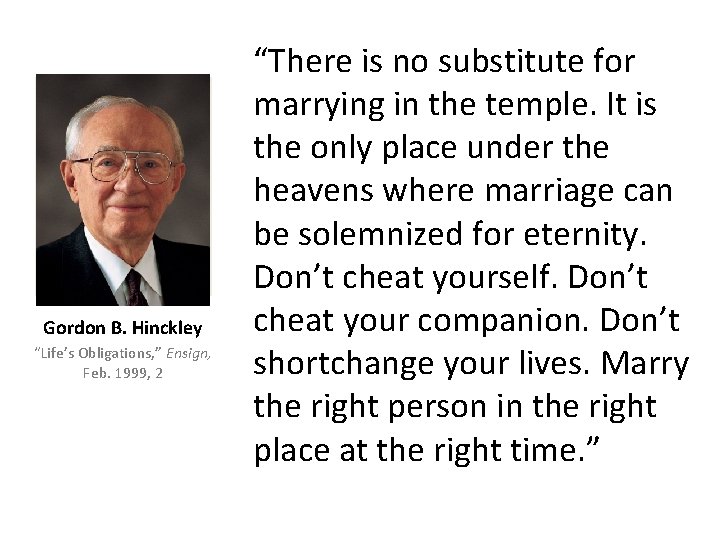 Gordon B. Hinckley
"Life's Obligations," Ensign, Feb. 1999, 2

"There is no substitute for marrying in the temple. It is the only place under the heavens where marriage can be solemnized for eternity. Don't cheat yourself. Don't cheat your companion. Don't shortchange your lives. Marry the right person in the right place at the right time."